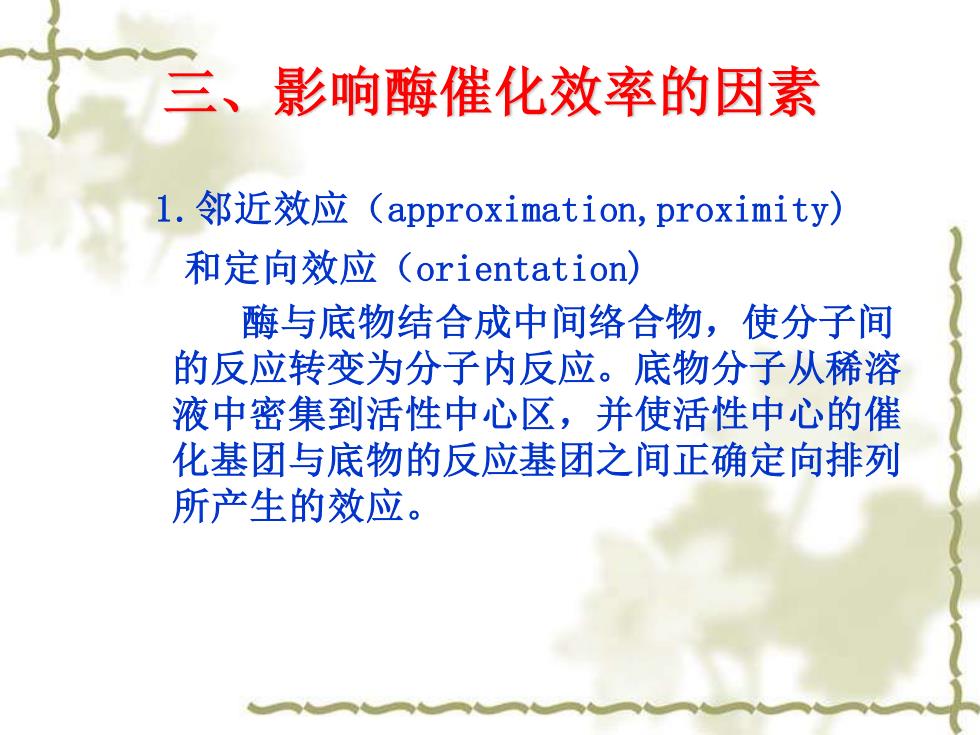 三、影响酶催化效率的因素

1.邻近效应（approximation,proximity）和定向效应（orientation）

酶与底物结合成中间络合物，使分子间的反应转变为分子内反应。底物分子从稀溶液中密集到活性中心区，并使活性中心的催化基团与底物的反应基团之间正确定向排列所产生的效应。